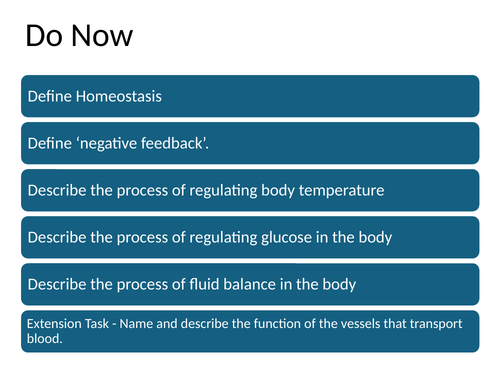 Do Now

Define Homeostasis

Define ‘negative feedback’.

Describe the process of regulating body temperature

Describe the process of regulating glucose in the body

Describe the process of fluid balance in the body

Extension Task - Name and describe the function of the vessels that transport blood.